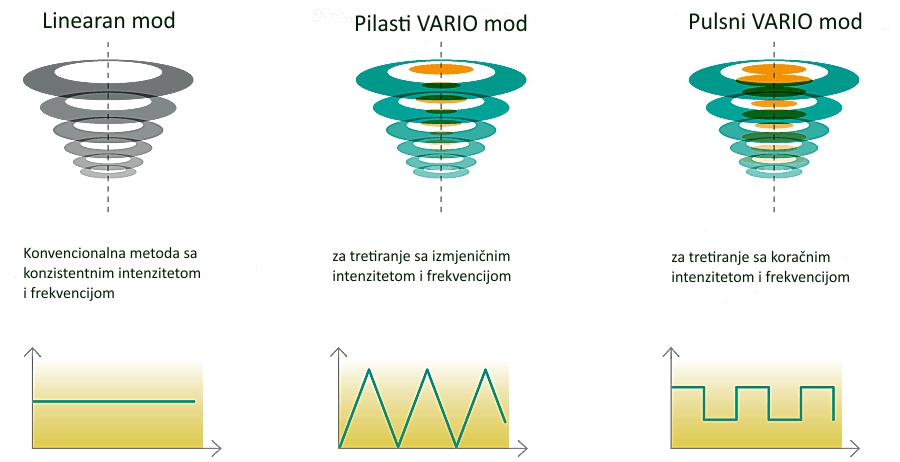 Linearan mod

Konvencionalna metoda sa konzistentnim intenzitetom i frekvencijom

Pilasti VARIO mod

za tretiranje sa izmjeničnim intenzitetom i frekvencijom

Pulsni VARIO mod

za tretiranje sa koračnim intenzitetom i frekvencijom